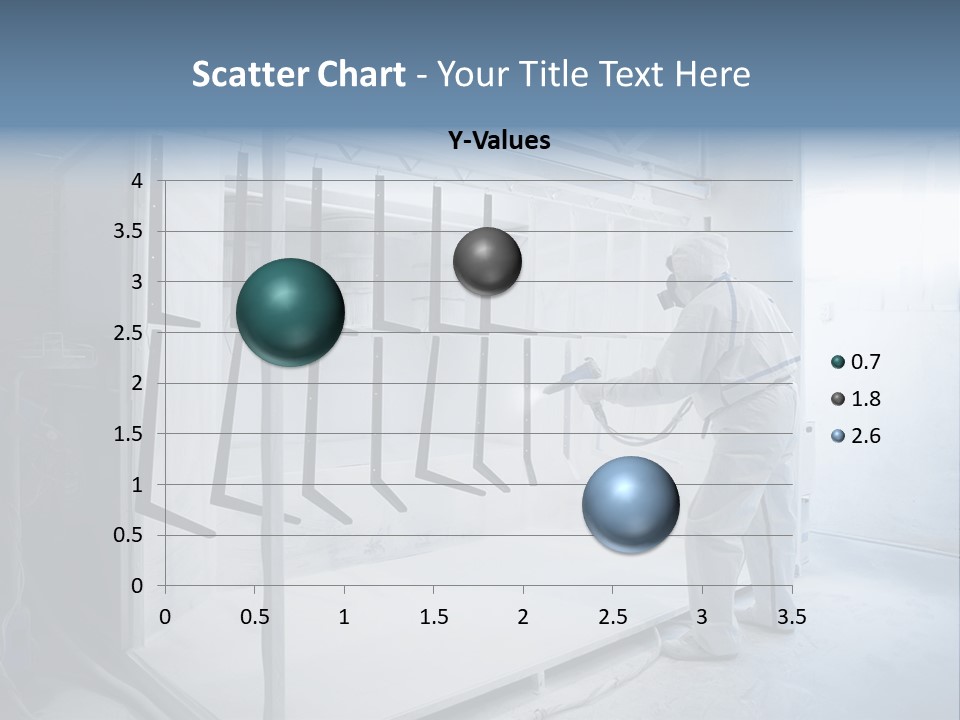 Scatter Chart - Your Title Text Here

Y-Values

4
3.5
3
2.5
2
1.5
1
0.5
0

0 0.5 1 1.5 2 2.5 3 3.5

0.7
1.8
2.6